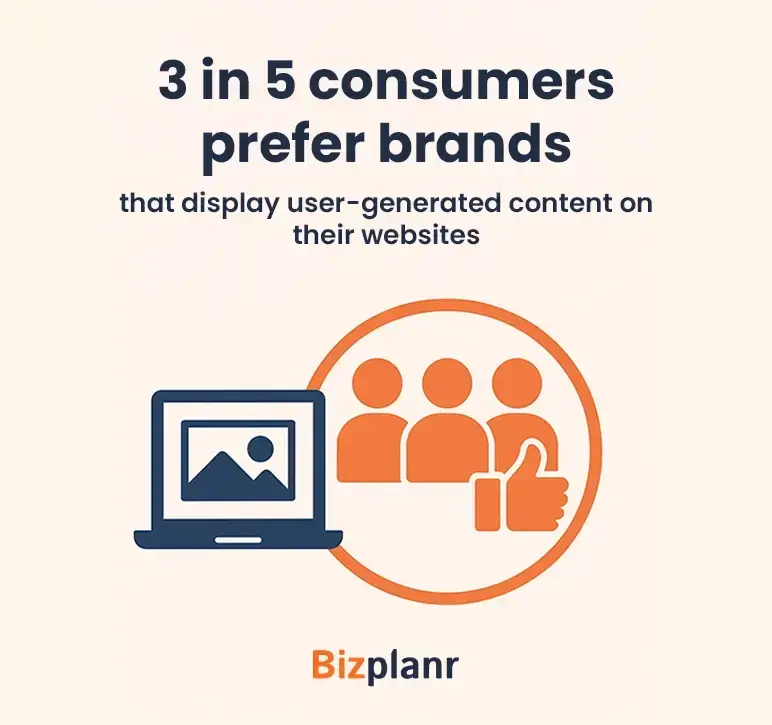 3 in 5 consumers prefer brands

that display user-generated content on their websites

Bizplanr